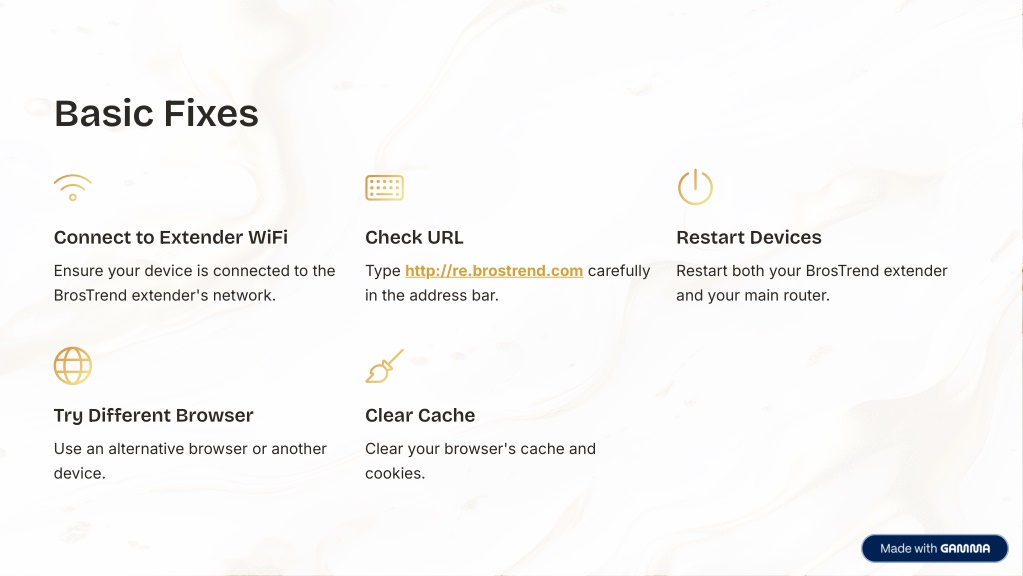 Basic Fixes

Connect to Extender WiFi

Ensure your device is connected to the BrosTrend extender's network.

Check URL

Type http://re.brostrend.com carefully in the address bar.

Restart Devices

Restart both your BrosTrend extender and your main router.

Try Different Browser

Use an alternative browser or another device.

Clear Cache

Clear your browser's cache and cookies.

Made with GAMMA